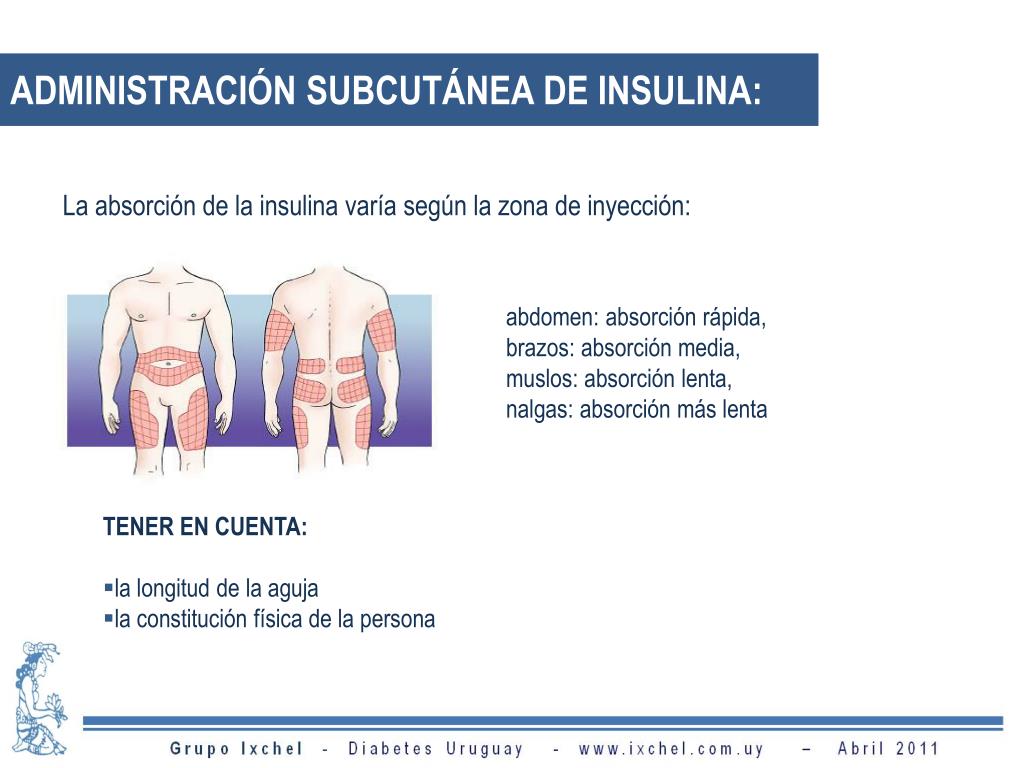 ADMINISTRACIÓN SUBCUTÁNEA DE INSULINA:

La absorción de la insulina varía según la zona de inyección:

abdomen: absorción rápida,
brazos: absorción media,
muslos: absorción lenta,
nalgas: absorción más lenta

TENER EN CUENTA:

▪la longitud de la aguja
▪la constitución física de la persona

Grupo Ixchel - Diabetes Uruguay - www.ixchel.com.uy – Abril 2011